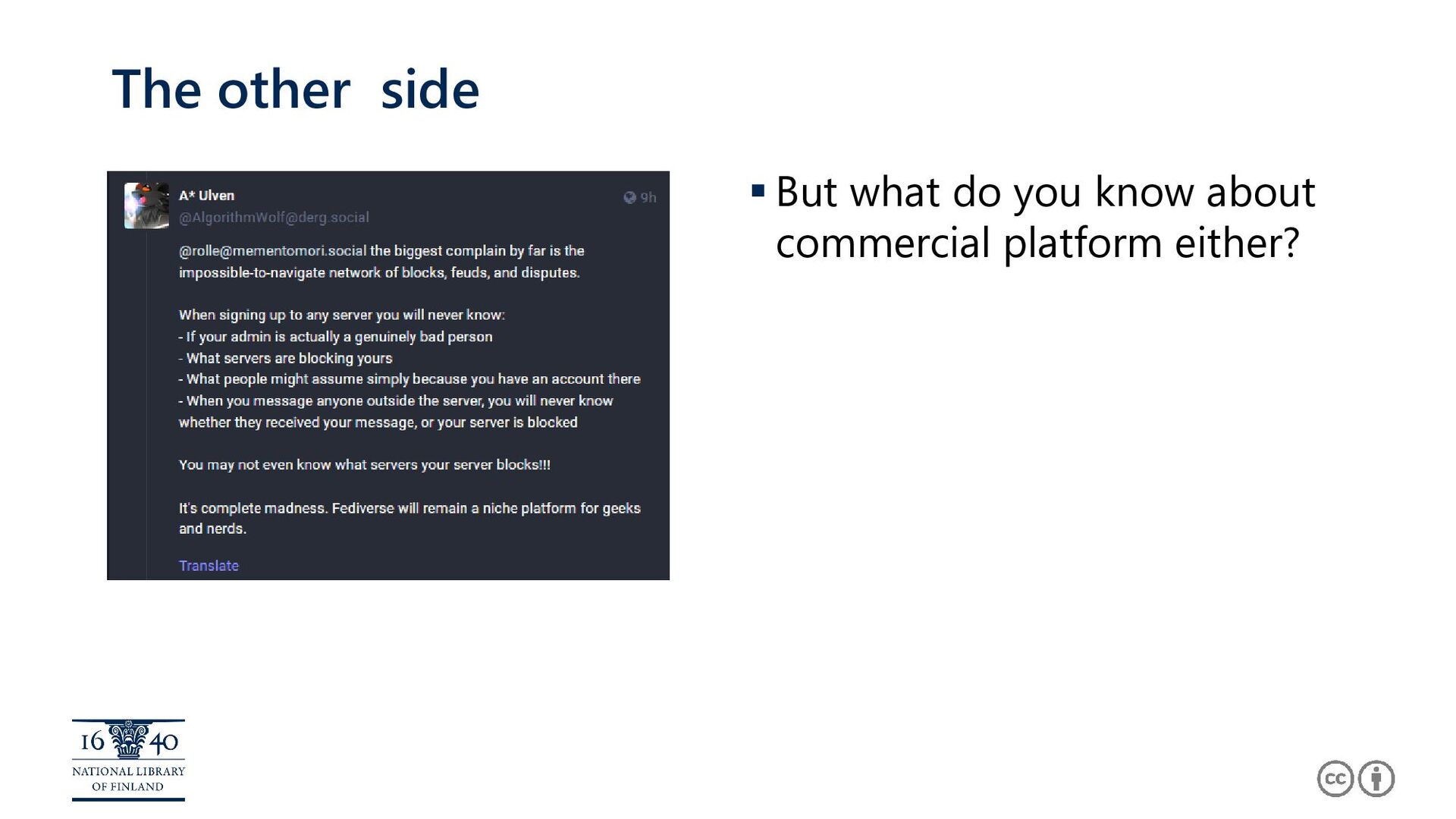 The other side

A* Ulven
@AlgorithmWolf@derg.social
9h

@rolle@mementomori.social the biggest complain by far is the impossible-to-navigate network of blocks, feuds, and disputes.

When signing up to any server you will never know:
- If your admin is actually a genuinely bad person
- What servers are blocking yours
- What people might assume simply because you have an account there
- When you message anyone outside the server, you will never know whether they received your message, or your server is blocked

You may not even know what servers your server blocks!!!

It's complete madness. Fediverse will remain a niche platform for geeks and nerds.

Translate

▪ But what do you know about commercial platform either?

16 40
NATIONAL LIBRARY
OF FINLAND

cc